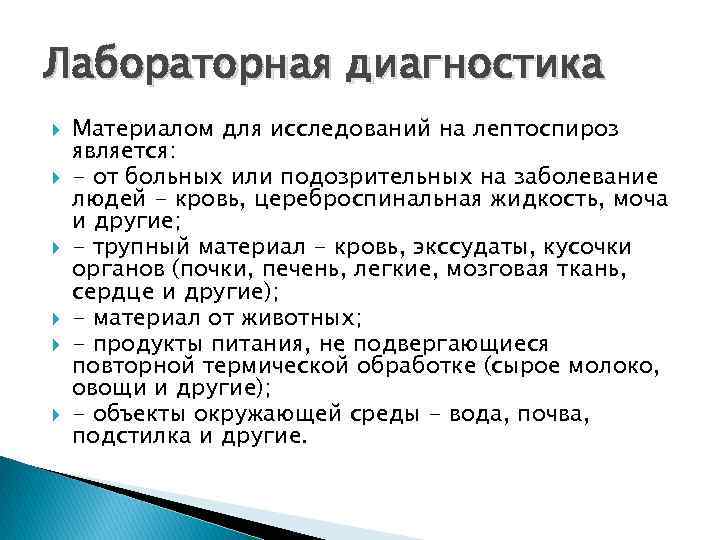 Лабораторная диагностика

Материалом для исследований на лептоспироз является:

- от больных или подозрительных на заболевание людей - кровь, цереброспинальная жидкость, моча и другие;

- трупный материал - кровь, экссудаты, кусочки органов (почки, печень, легкие, мозговая ткань, сердце и другие);

- материал от животных;

- продукты питания, не подвергающиеся повторной термической обработке (сырое молоко, овощи и другие);

- объекты окружающей среды - вода, почва, подстилка и другие.